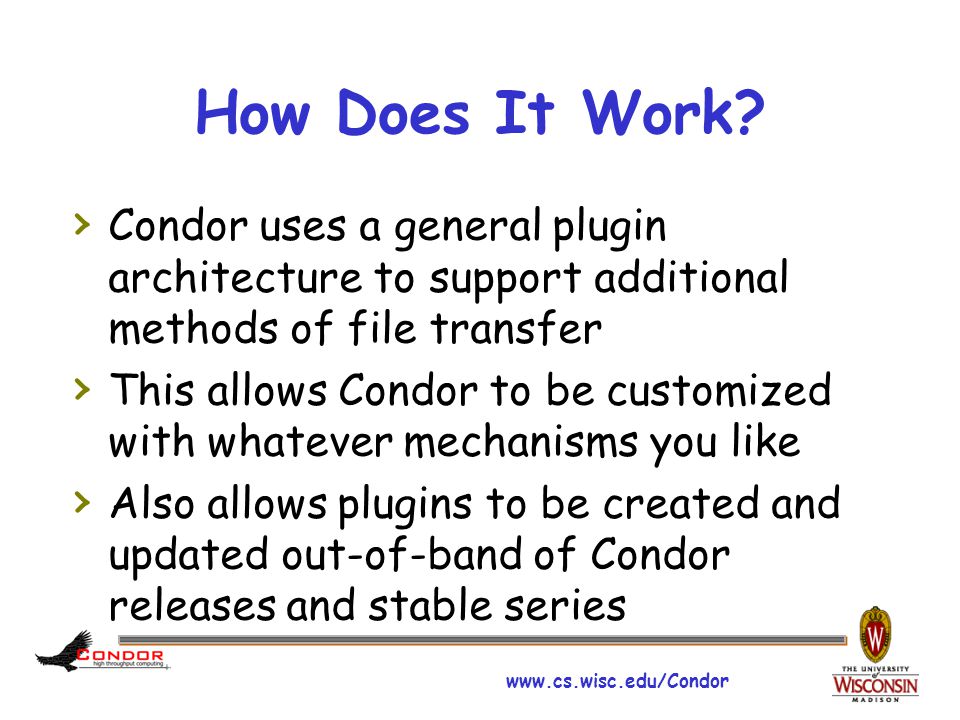 How Does It Work?

› Condor uses a general plugin architecture to support additional methods of file transfer

› This allows Condor to be customized with whatever mechanisms you like

› Also allows plugins to be created and updated out-of-band of Condor releases and stable series

CONDOR
high throughput computing

www.cs.wisc.edu/Condor

W
THE UNIVERSITY of WISCONSIN MADISON